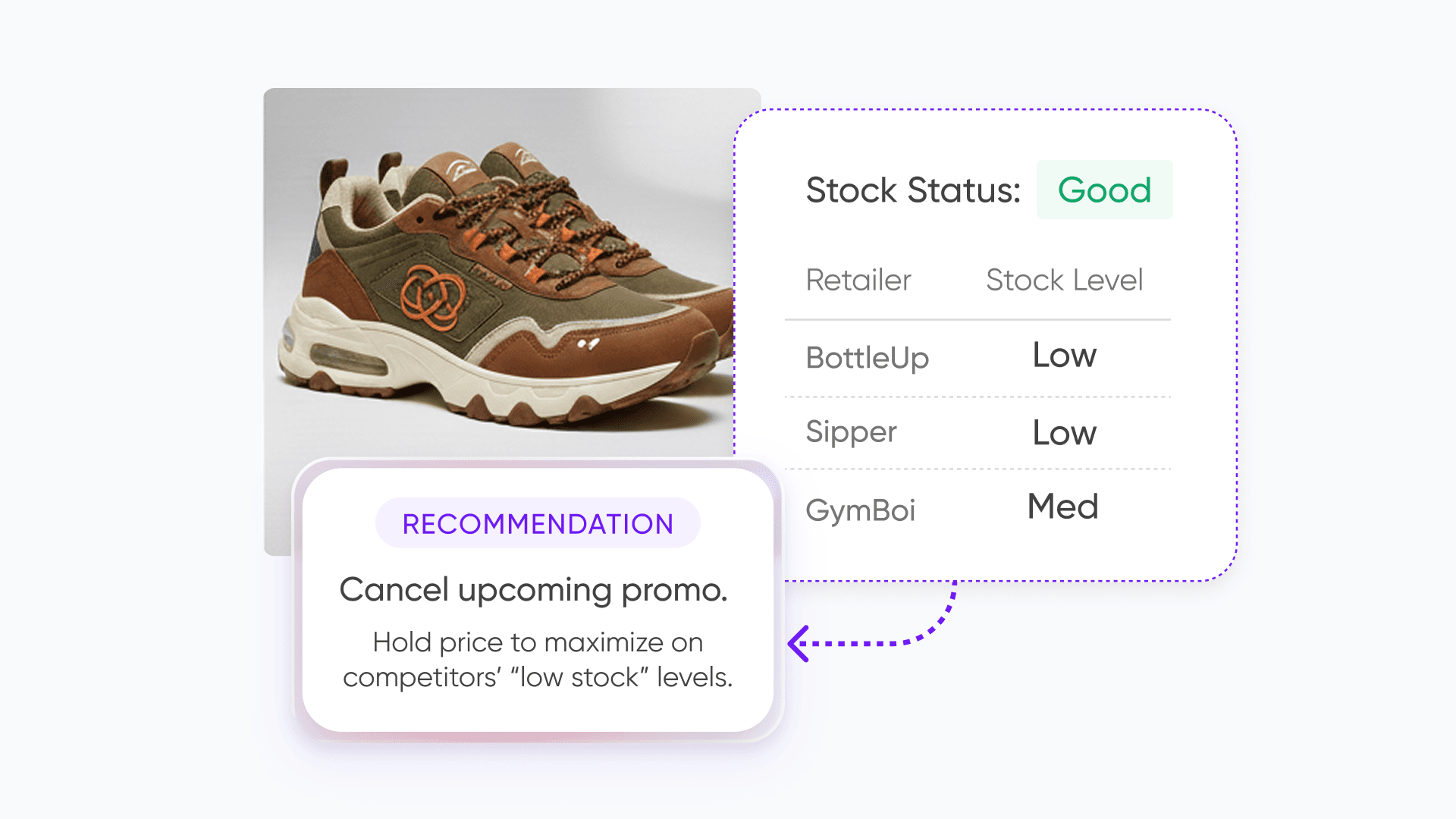 Stock Status: Good

| Retailer | Stock Level |
|---|---|
| BottleUp | Low |
| Sipper | Low |
| GymBoi | Med |

RECOMMENDATION

Cancel upcoming promo.

Hold price to maximize on competitors' "low stock" levels.